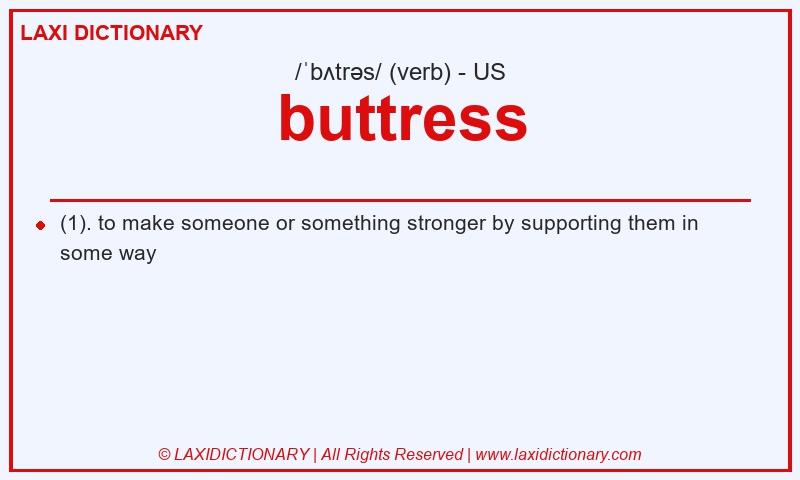 LAXI DICTIONARY

/ˈbʌtrəs/ (verb) - US

buttress

(1). to make someone or something stronger by supporting them in some way

© LAXIDICTIONARY | All Rights Reserved | www.laxidictionary.com